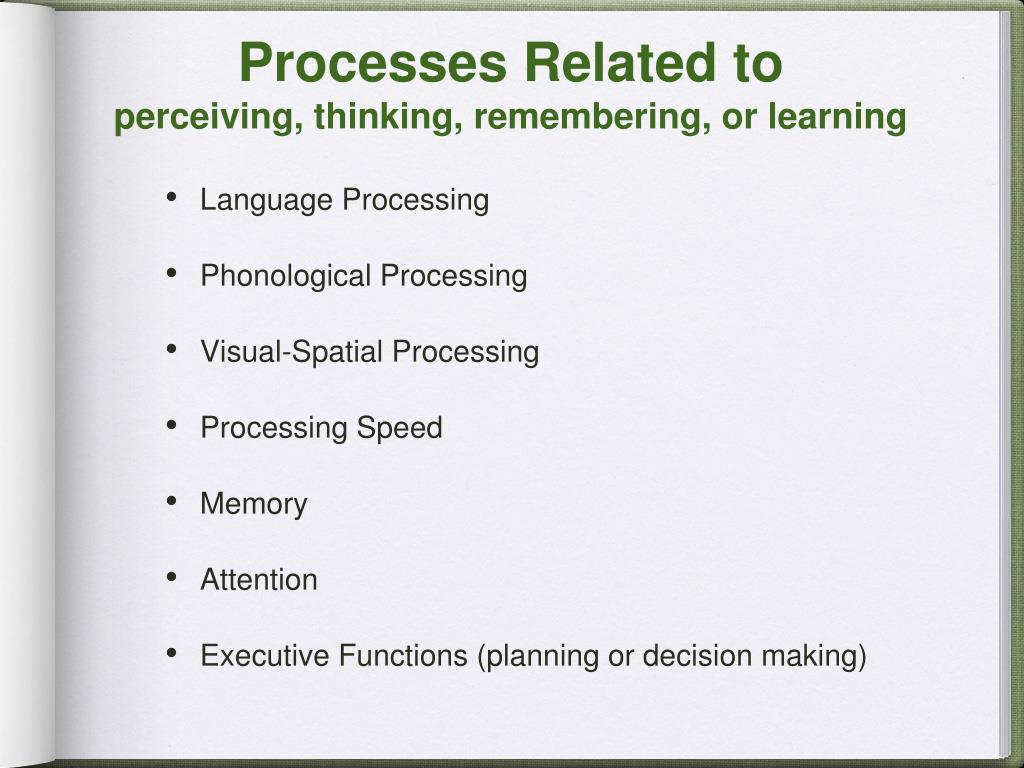 Processes Related to
perceiving, thinking, remembering, or learning

• Language Processing

• Phonological Processing

• Visual-Spatial Processing

• Processing Speed

• Memory

• Attention

• Executive Functions (planning or decision making)